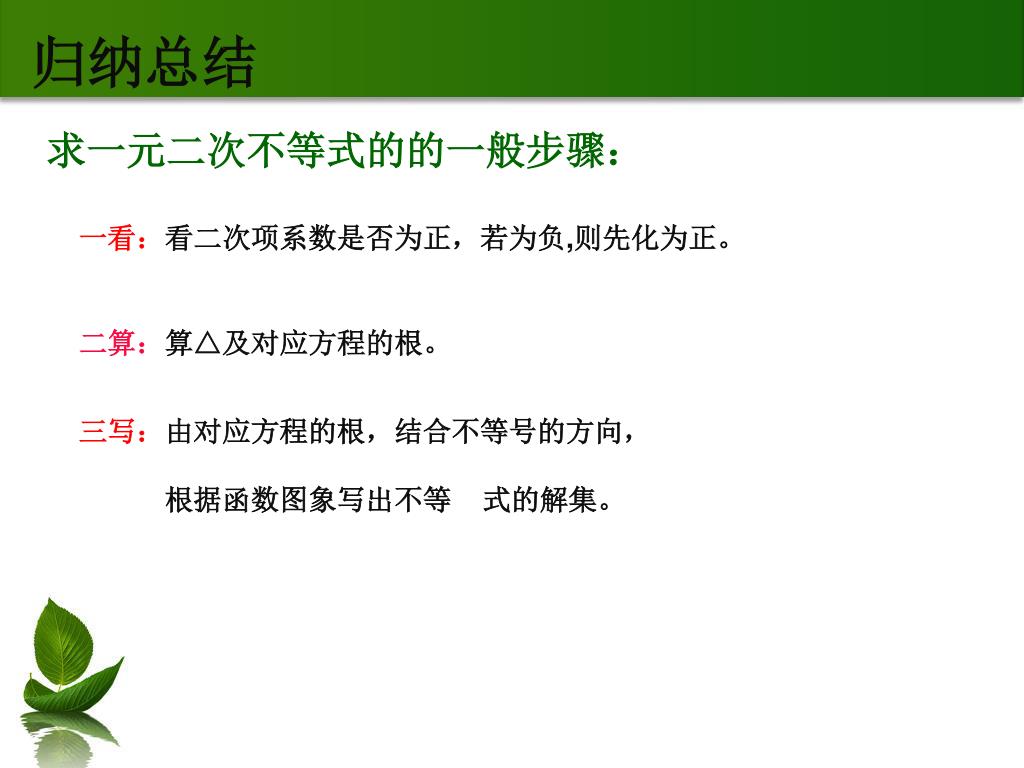 归纳总结

求一元二次不等式的的一般步骤：

一看：看二次项系数是否为正，若为负,则先化为正。

二算：算△及对应方程的根。

三写：由对应方程的根，结合不等号的方向，

根据函数图象写出不等 式的解集。